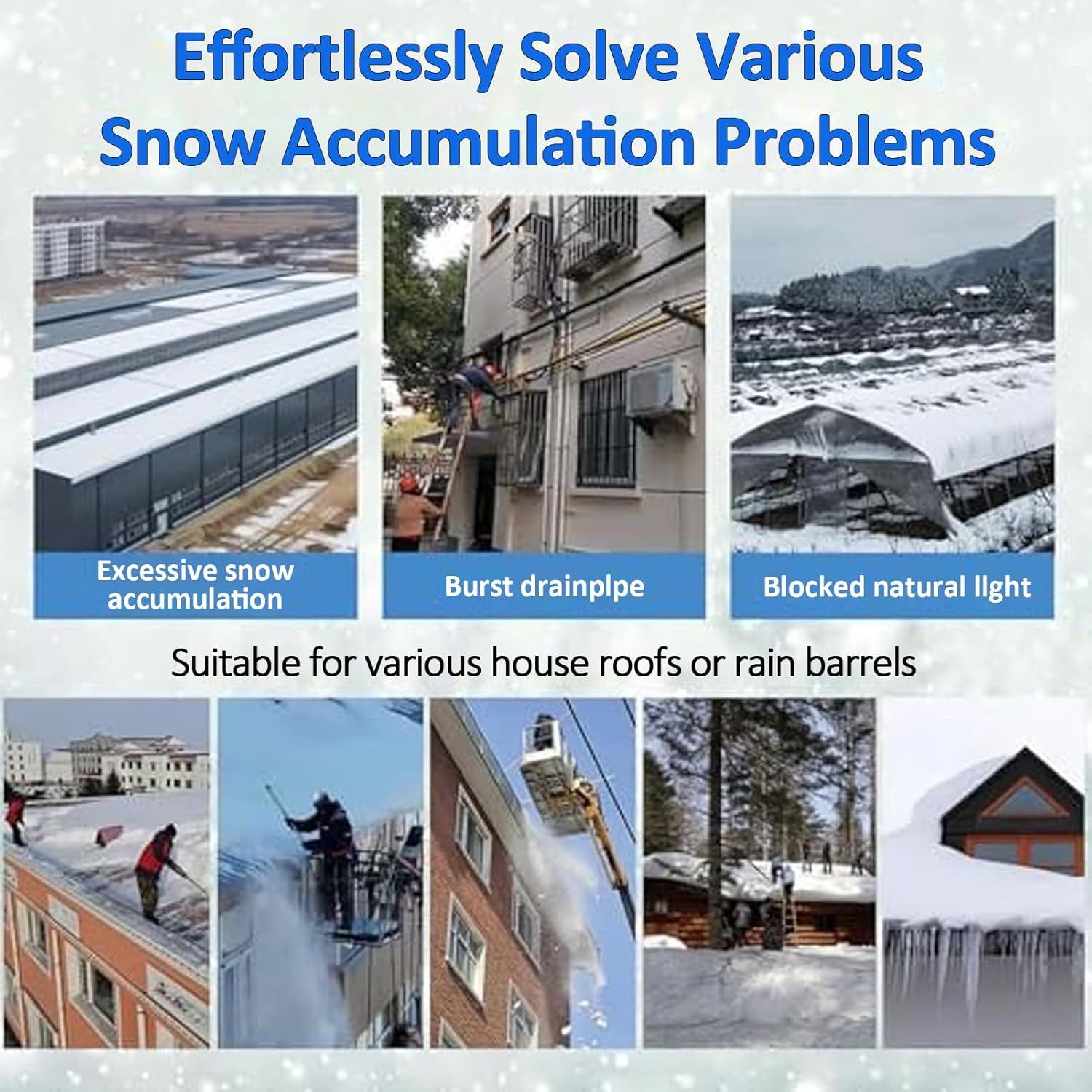 Effortlessly Solve Various Snow Accumulation Problems

Excessive snow accumulation

Burst drainplpe

Blocked natural llght

Suitable for various house roofs or rain barrels